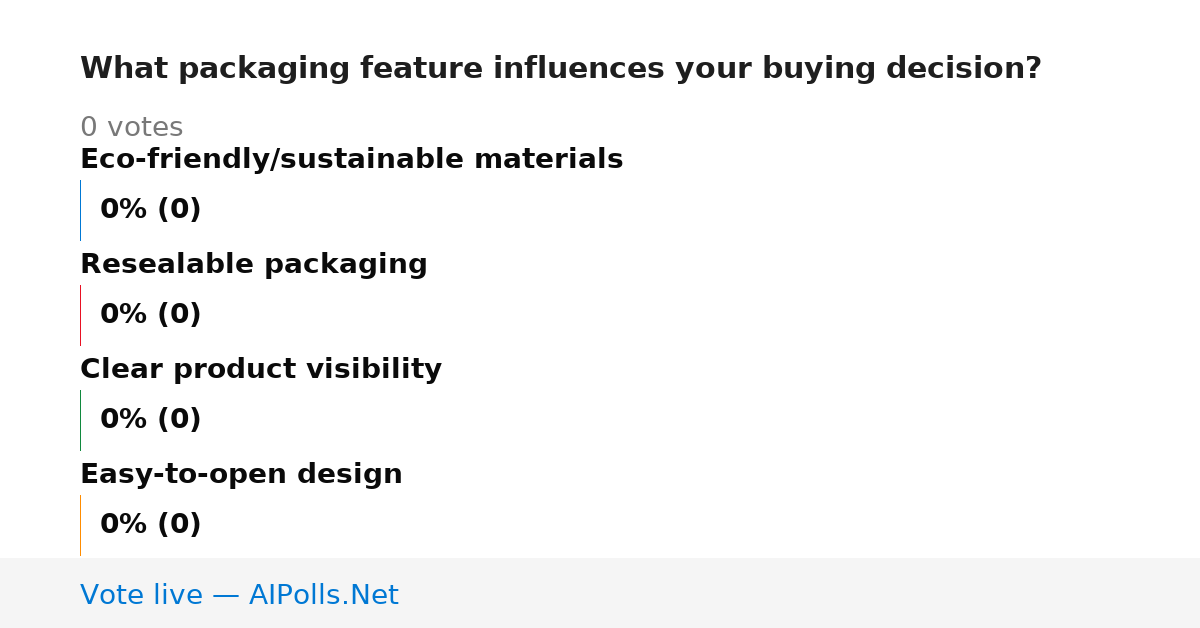 What packaging feature influences your buying decision?

0 votes

Eco-friendly/sustainable materials

0% (0)

Resealable packaging

0% (0)

Clear product visibility

0% (0)

Easy-to-open design

0% (0)

Vote live — AIPolls.Net